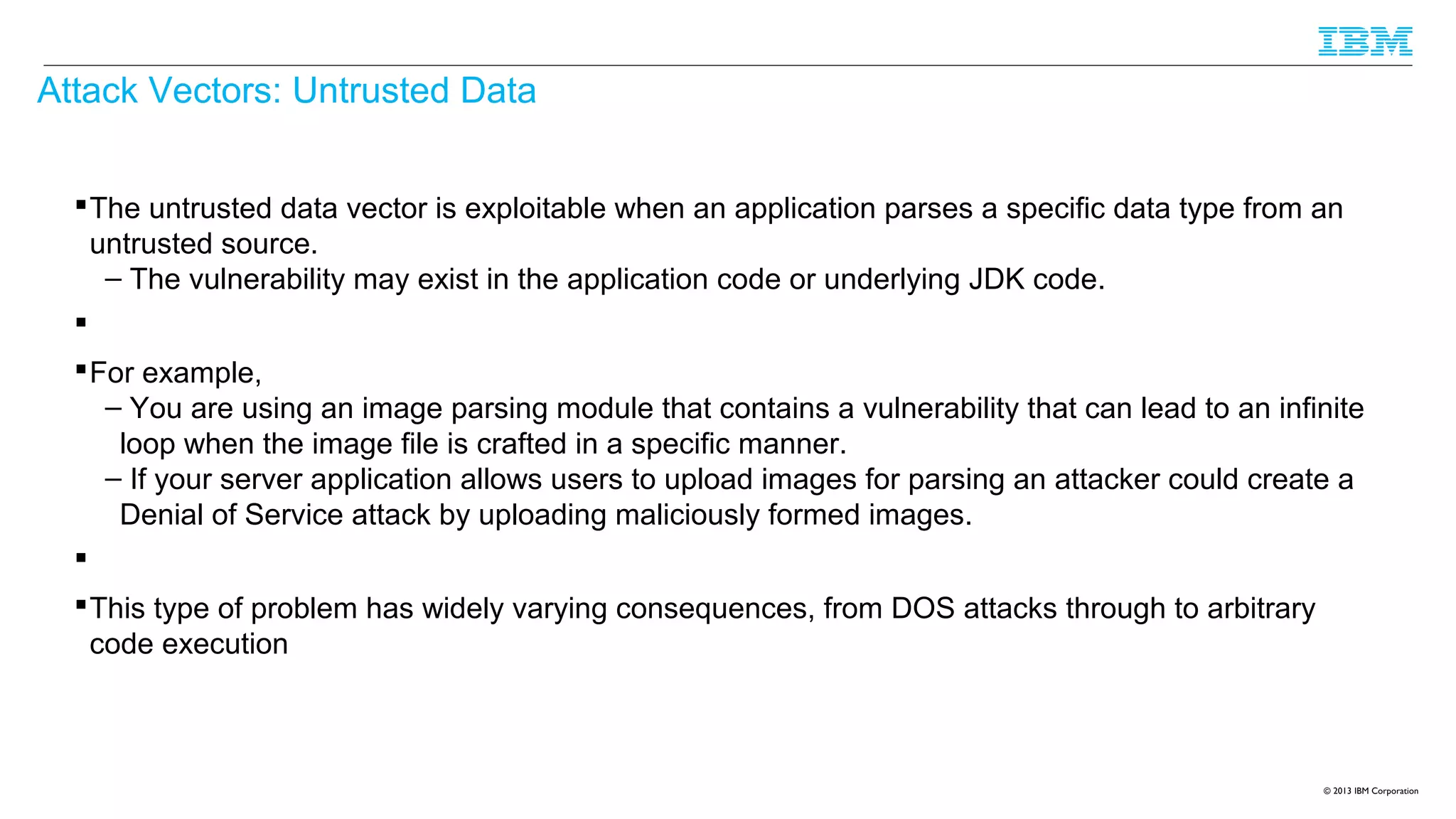 IBM

Attack Vectors: Untrusted Data

▪ The untrusted data vector is exploitable when an application parses a specific data type from an untrusted source.
– The vulnerability may exist in the application code or underlying JDK code.

▪

▪ For example,
– You are using an image parsing module that contains a vulnerability that can lead to an infinite loop when the image file is crafted in a specific manner.
– If your server application allows users to upload images for parsing an attacker could create a Denial of Service attack by uploading maliciously formed images.

▪

▪ This type of problem has widely varying consequences, from DOS attacks through to arbitrary code execution

© 2013 IBM Corporation